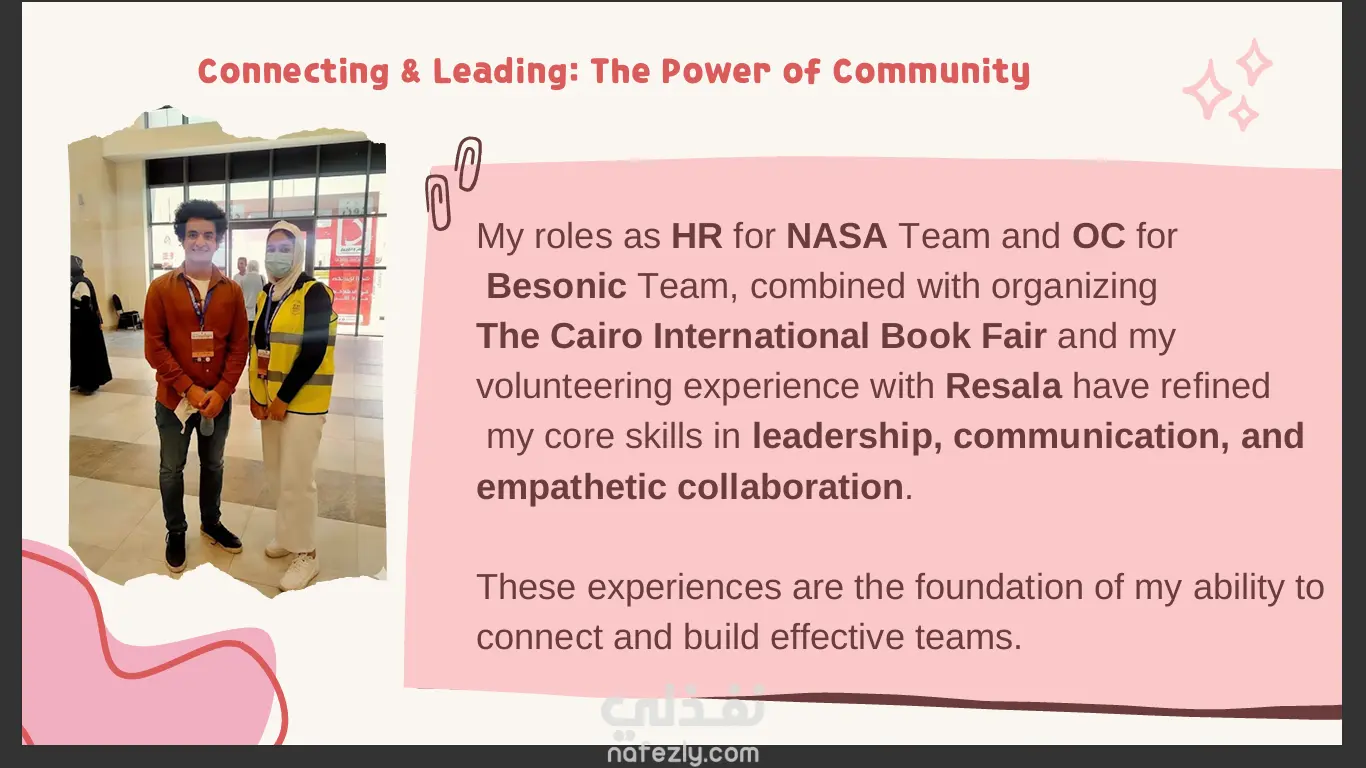 Connecting & Leading: The Power of Community

My roles as HR for NASA Team and OC for Besonic Team, combined with organizing The Cairo International Book Fair and my volunteering experience with Resala have refined my core skills in leadership, communication, and empathetic collaboration.

These experiences are the foundation of my ability to connect and build effective teams.

نفذلي
nafezly.com